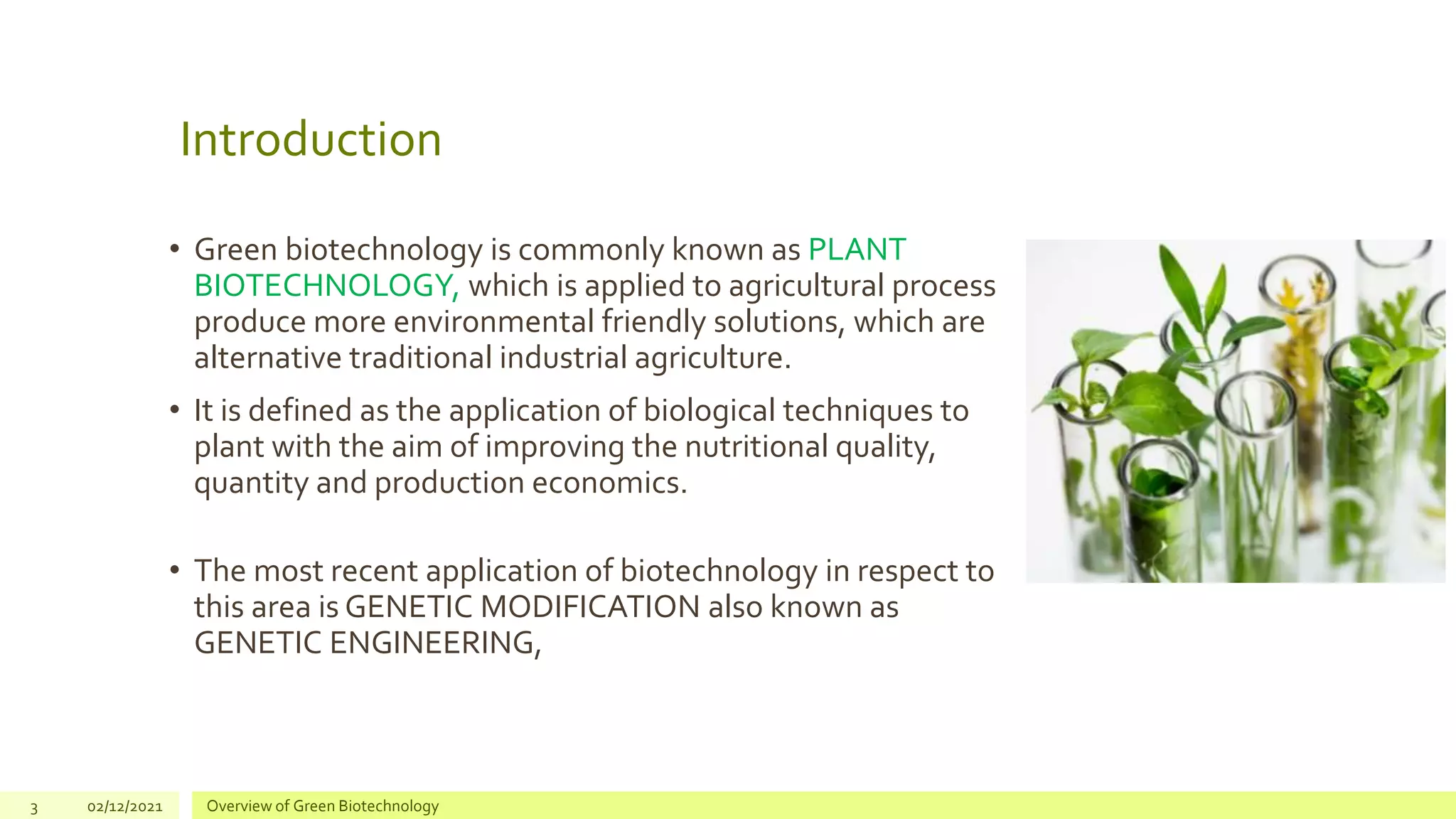 Introduction

• Green biotechnology is commonly known as PLANT BIOTECHNOLOGY, which is applied to agricultural process produce more environmental friendly solutions, which are alternative traditional industrial agriculture.

• It is defined as the application of biological techniques to plant with the aim of improving the nutritional quality, quantity and production economics.

• The most recent application of biotechnology in respect to this area is GENETIC MODIFICATION also known as GENETIC ENGINEERING,

3 02/12/2021 Overview of Green Biotechnology